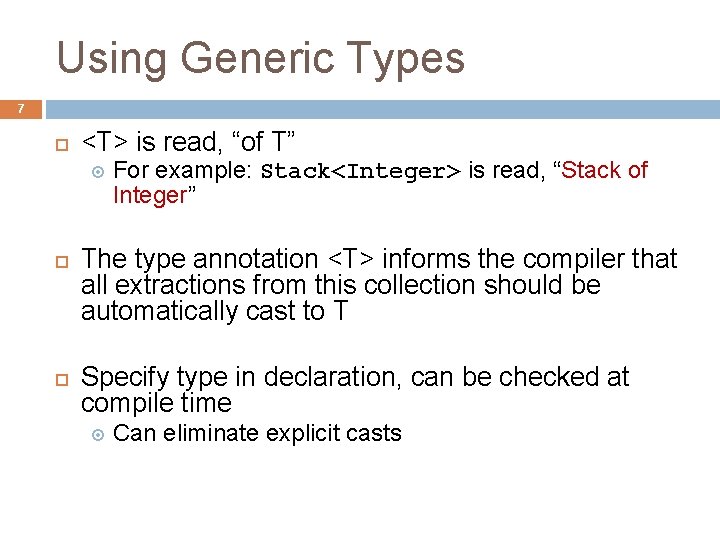 Using Generic Types

7

<T> is read, “of T”

For example: Stack<Integer> is read, “Stack of Integer”

The type annotation <T> informs the compiler that all extractions from this collection should be automatically cast to T

Specify type in declaration, can be checked at compile time

Can eliminate explicit casts